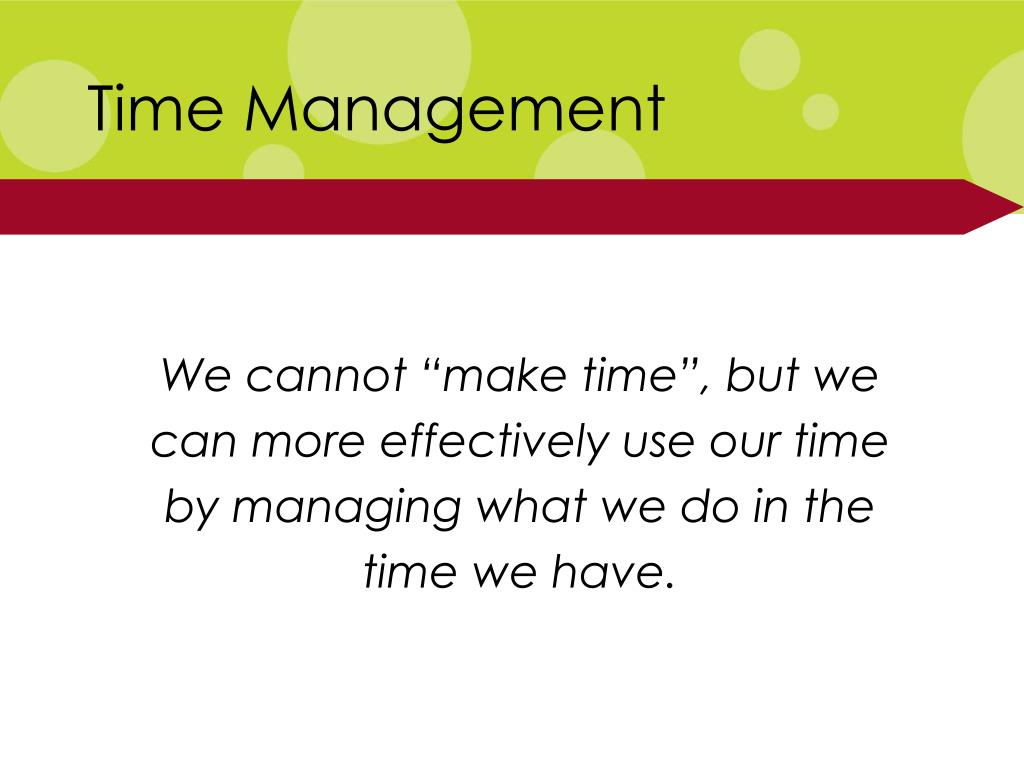 Time Management

We cannot “make time”, but we can more effectively use our time by managing what we do in the time we have.